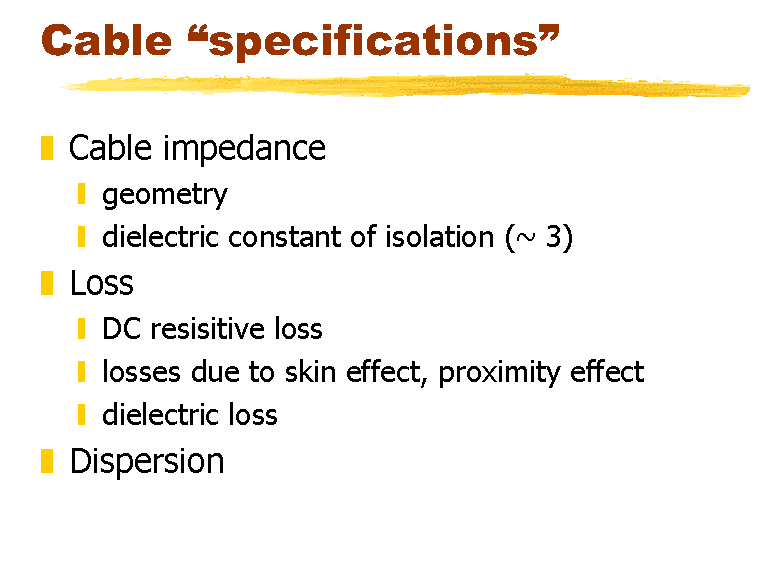 Cable “specifications”

Cable impedance

geometry

dielectric constant of isolation (~ 3)

Loss

DC resisitive loss

losses due to skin effect, proximity effect

dielectric loss

Dispersion